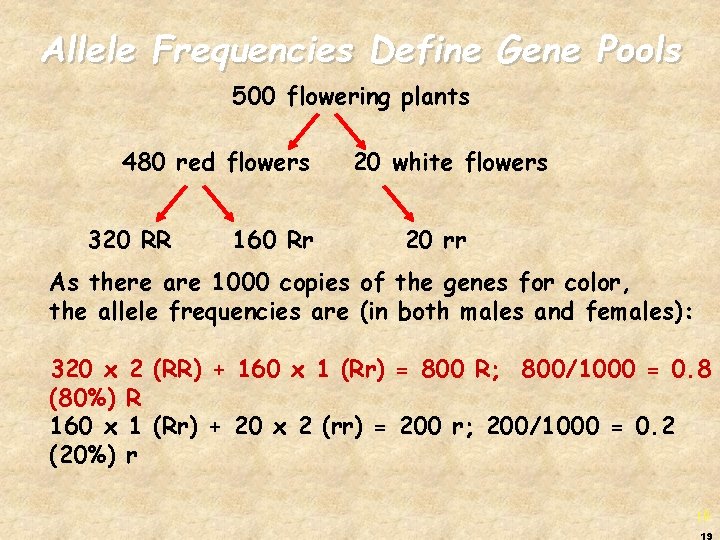 Allele Frequencies Define Gene Pools

500 flowering plants

480 red flowers

20 white flowers

320 RR

160 Rr

20 rr

As there are 1000 copies of the genes for color, the allele frequencies are (in both males and females):

320 x 2 (RR) + 160 x 1 (Rr) = 800 R; 800/1000 = 0.8 (80%) R
160 x 1 (Rr) + 20 x 2 (rr) = 200 r; 200/1000 = 0.2 (20%) r

19

19